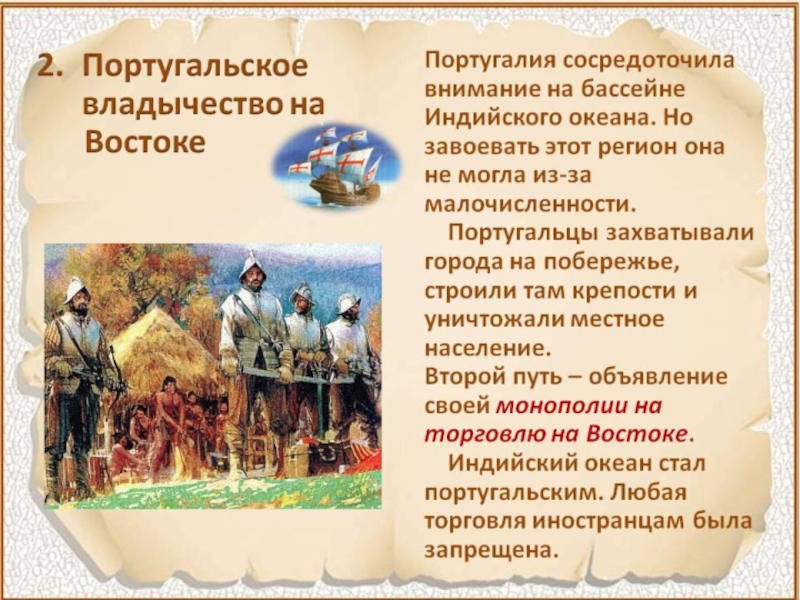 2. Португальское владычество на Востоке

Португалия сосредоточила внимание на бассейне Индийского океана. Но завоевать этот регион она не могла из-за малочисленности.

Португальцы захватывали города на побережье, строили там крепости и уничтожали местное население.

Второй путь – объявление своей монополии на торговлю на Востоке.

Индийский океан стал португальским. Любая торговля иностранцам была запрещена.